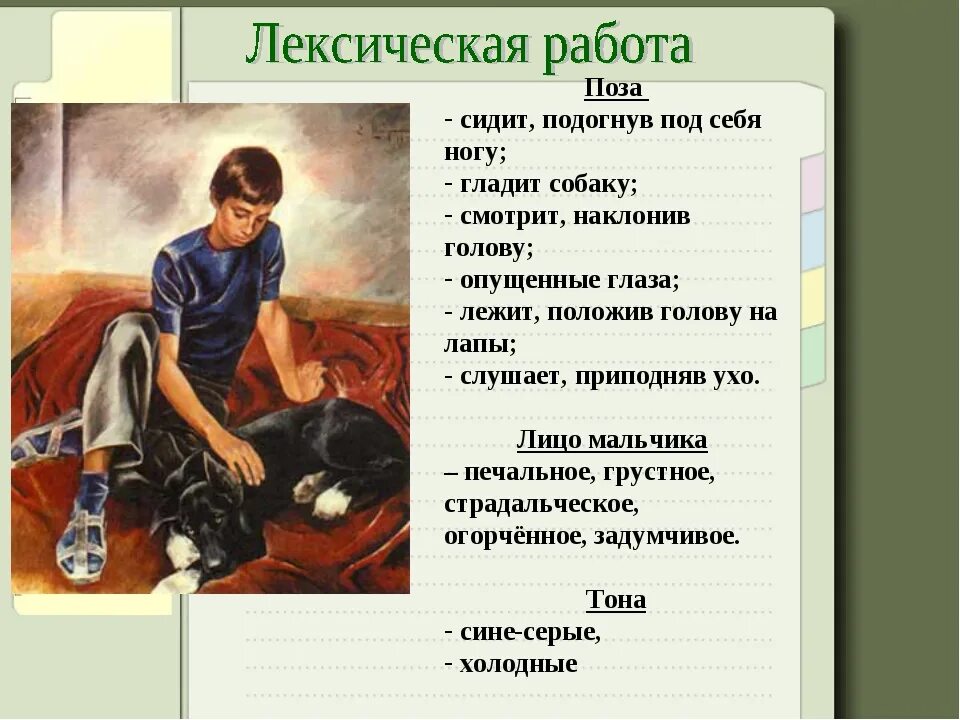 Лексическая работа

Поза
- сидит, подогнув под себя ногу;
- гладит собаку;
- смотрит, наклонив голову;
- опущенные глаза;
- лежит, положив голову на лапы;
- слушает, приподняв ухо.

Лицо мальчика
– печальное, грустное, страдальческое, огорчённое, задумчивое.

Тона
- сине-серые,
- холодные